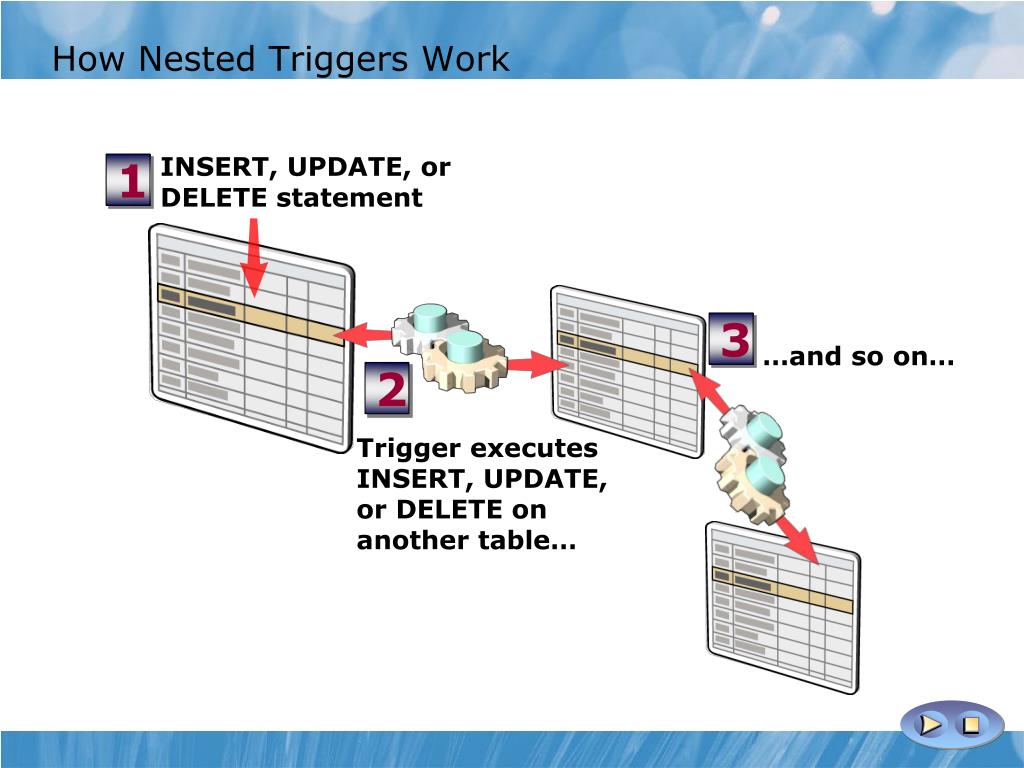 How Nested Triggers Work

1 INSERT, UPDATE, or DELETE statement

2 Trigger executes INSERT, UPDATE, or DELETE on another table…

3 …and so on…